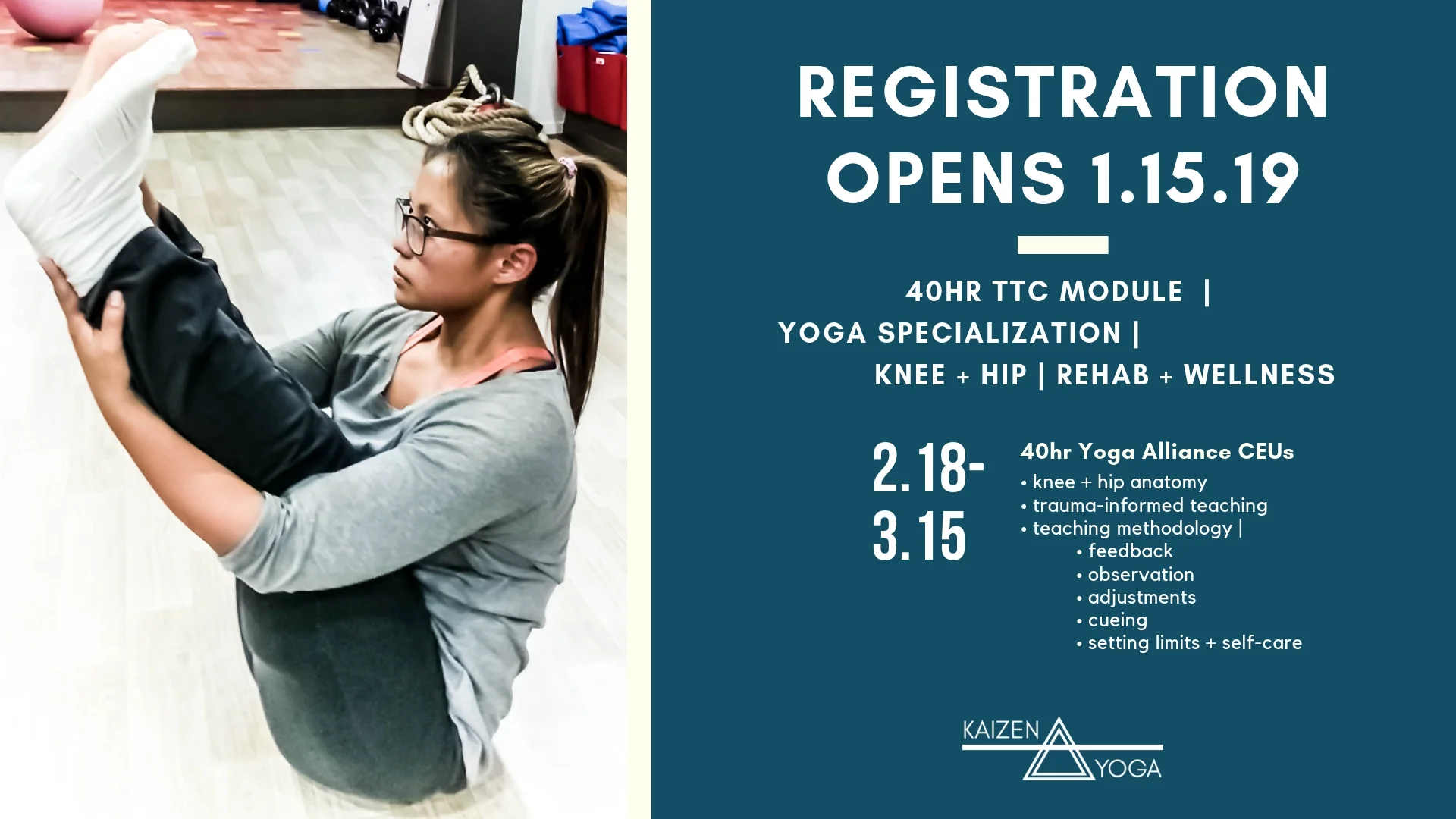 REGISTRATION OPENS 1.15.19

40HR TTC MODULE |
YOGA SPECIALIZATION |
KNEE + HIP | REHAB + WELLNESS

2.18-
3.15

40hr Yoga Alliance CEUs
• knee + hip anatomy
• trauma-informed teaching
• teaching methodology |
• feedback
• observation
• adjustments
• cueing
• setting limits + self-care

KAIZEN YOGA